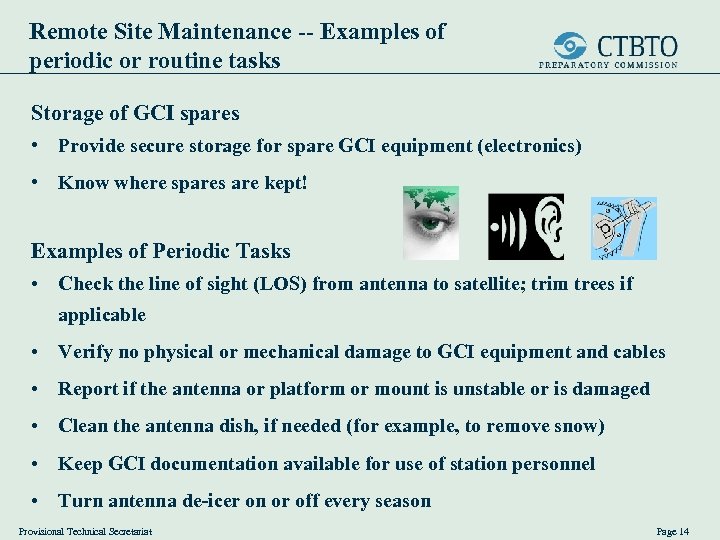 Remote Site Maintenance -- Examples of periodic or routine tasks

CTBTO
PREPARATORY COMMISSION

Storage of GCI spares

• Provide secure storage for spare GCI equipment (electronics)

• Know where spares are kept!

Examples of Periodic Tasks

• Check the line of sight (LOS) from antenna to satellite; trim trees if applicable

• Verify no physical or mechanical damage to GCI equipment and cables

• Report if the antenna or platform or mount is unstable or is damaged

• Clean the antenna dish, if needed (for example, to remove snow)

• Keep GCI documentation available for use of station personnel

• Turn antenna de-icer on or off every season

Provisional Technical Secretariat

Page 14